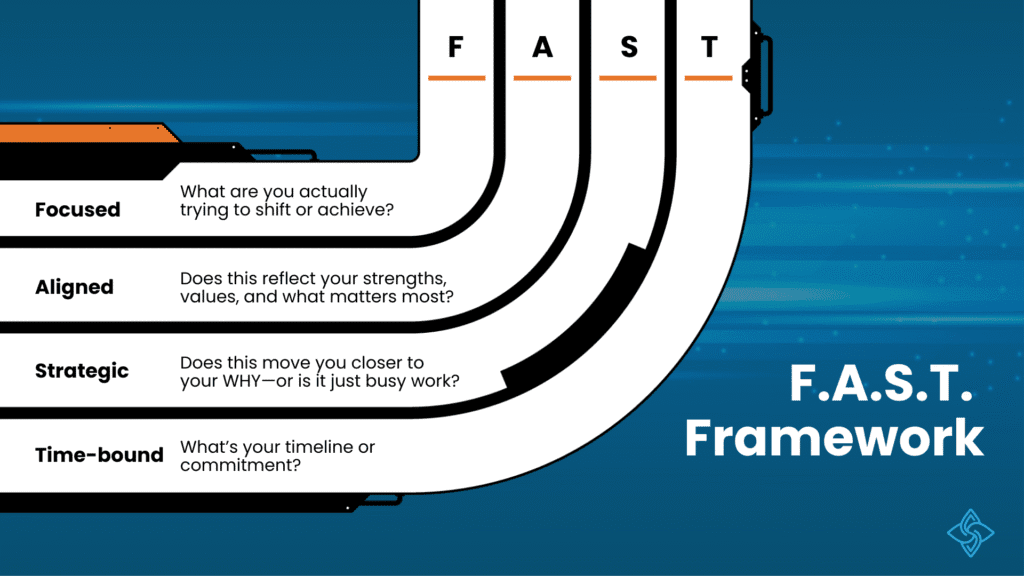 F A S T

Focused What are you actually trying to shift or achieve?

Aligned Does this reflect your strengths, values, and what matters most?

Strategic Does this move you closer to your WHY—or is it just busy work?

Time-bound What's your timeline or commitment?

F.A.S.T. Framework